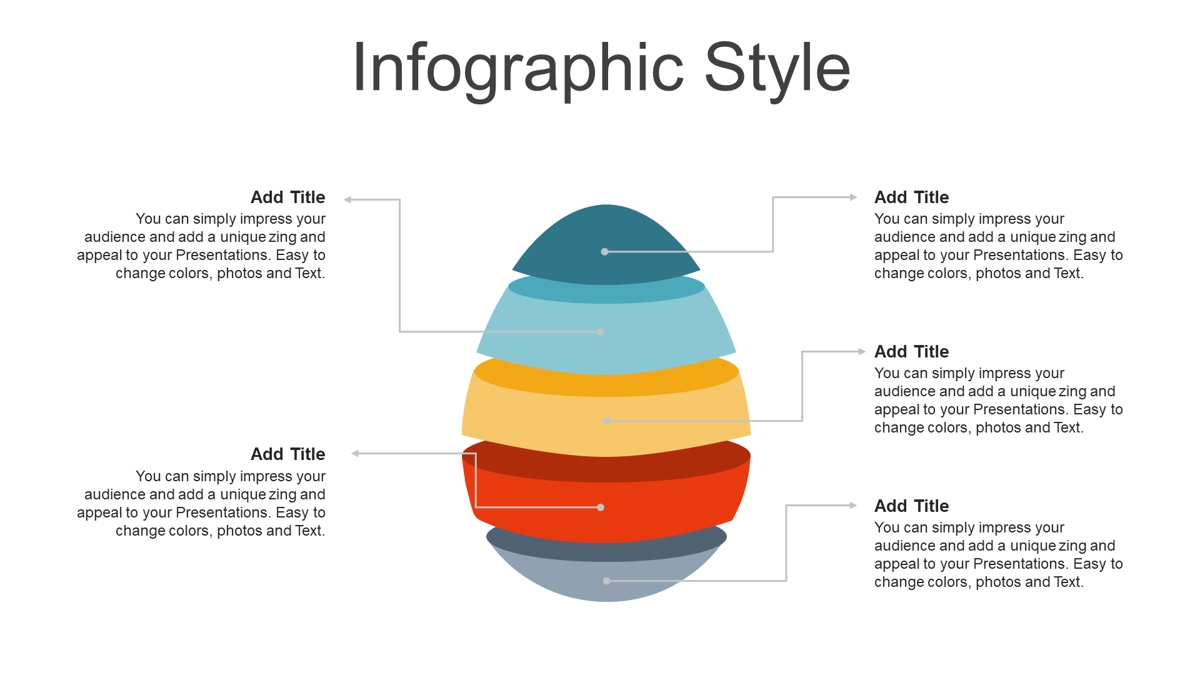 Infographic Style

Add Title
You can simply impress your audience and add a unique zing and appeal to your Presentations. Easy to change colors, photos and Text.

Add Title
You can simply impress your audience and add a unique zing and appeal to your Presentations. Easy to change colors, photos and Text.

Add Title
You can simply impress your audience and add a unique zing and appeal to your Presentations. Easy to change colors, photos and Text.

Add Title
You can simply impress your audience and add a unique zing and appeal to your Presentations. Easy to change colors, photos and Text.

Add Title
You can simply impress your audience and add a unique zing and appeal to your Presentations. Easy to change colors, photos and Text.